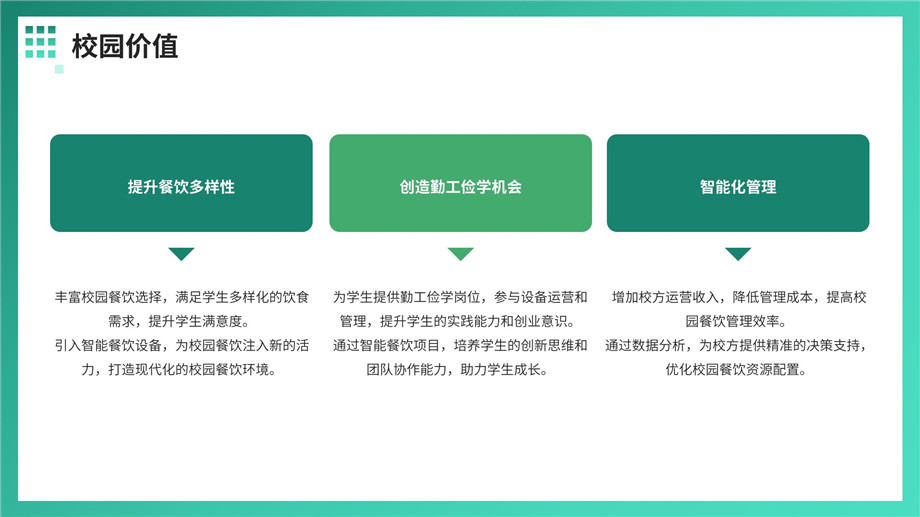 校园价值

提升餐饮多样性

丰富校园餐饮选择，满足学生多样化的饮食需求，提升学生满意度。
引入智能餐饮设备，为校园餐饮注入新的活力，打造现代化的校园餐饮环境。

创造勤工俭学机会

为学生提供勤工俭学岗位，参与设备运营和管理，提升学生的实践能力和创业意识。
通过智能餐饮项目，培养学生的创新思维和团队协作能力，助力学生成长。

智能化管理

增加校方运营收入，降低管理成本，提高校园餐饮管理效率。
通过数据分析，为校方提供精准的决策支持，优化校园餐饮资源配置。